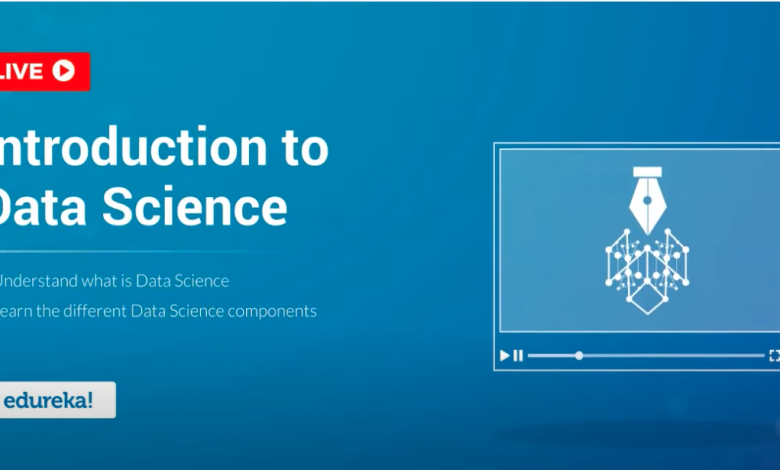 LIVE

ntroduction to Data Science

Understand what is Data Science

earn the different Data Science components

edureka!